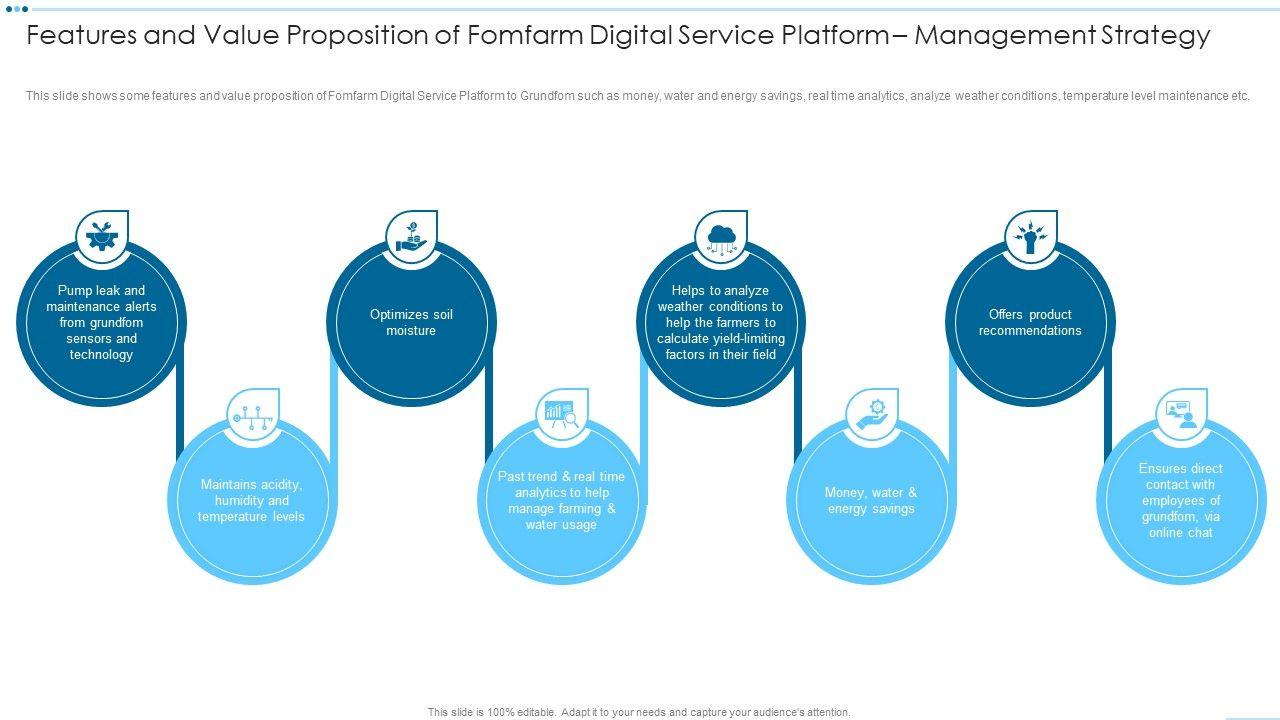 Features and Value Proposition of Fomfarm Digital Service Platform– Management Strategy

This slide shows some features and value proposition of Fomfarm Digital Service Platform to Grundfom such as money, water and energy savings, real time analytics, analyze weather conditions, temperature level maintenance etc.

Pump leak and maintenance alerts from grundfom sensors and technology

Maintains acidity, humidity and temperature levels

Optimizes soil moisture

Past trend & real time analytics to help manage farming & water usage

Helps to analyze weather conditions to help the farmers to calculate yield-limiting factors in their field

Money, water & energy savings

Offers product recommendations

Ensures direct contact with employees of grundfom, via online chat

This slide is 100% editable. Adapt it to your needs and capture your audience's attention.